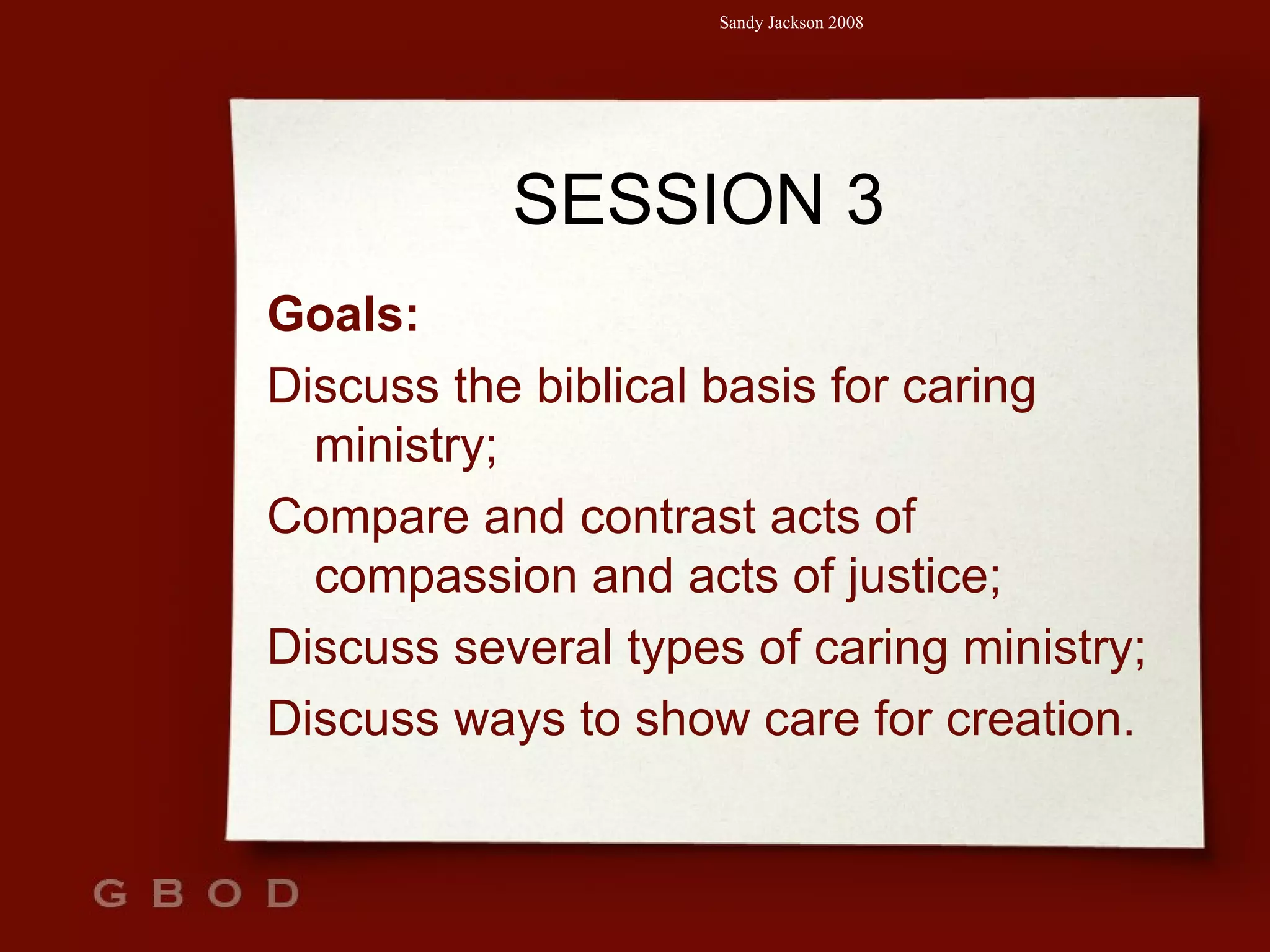 Sandy Jackson 2008

SESSION 3

Goals:

Discuss the biblical basis for caring ministry;

Compare and contrast acts of compassion and acts of justice;

Discuss several types of caring ministry;

Discuss ways to show care for creation.

GBOD